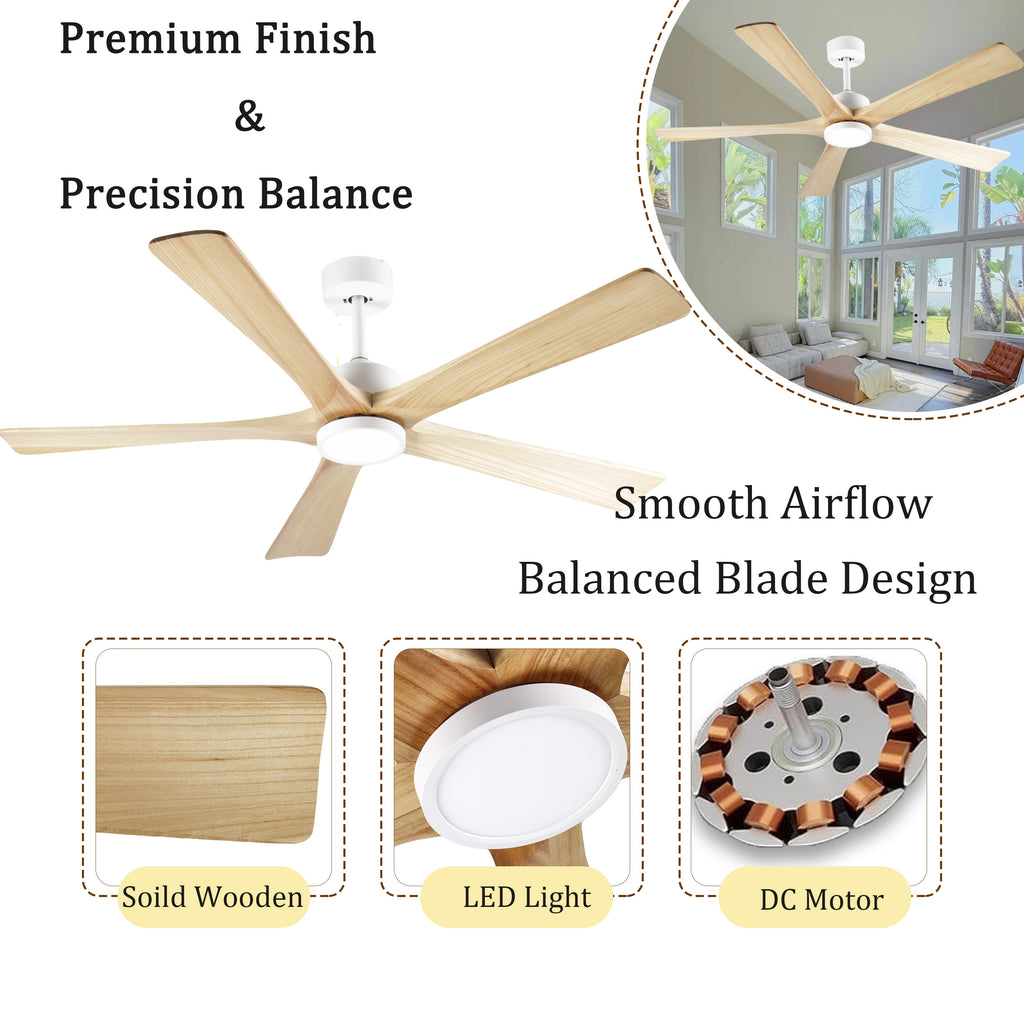 Premium Finish

&

Precision Balance

Smooth Airflow

Balanced Blade Design

Soild Wooden

LED Light

DC Motor